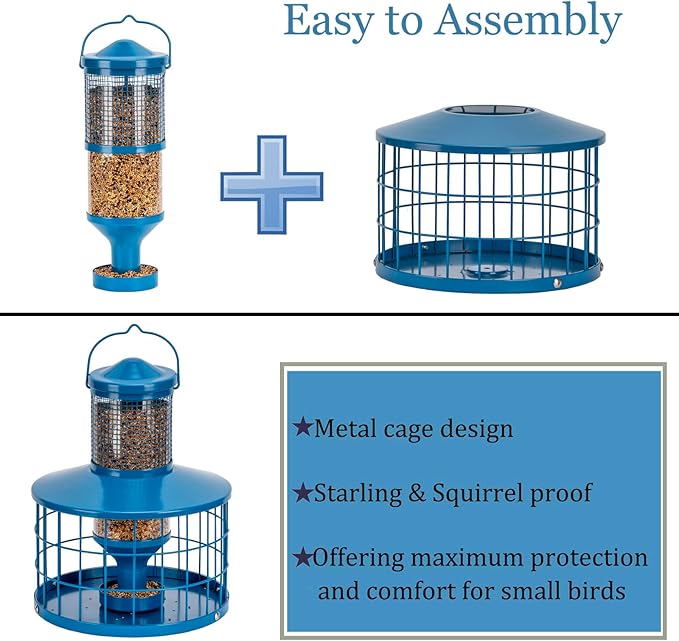 Easy to Assembly

★Metal cage design

★Starling & Squirrel proof

★Offering maximum protection and comfort for small birds